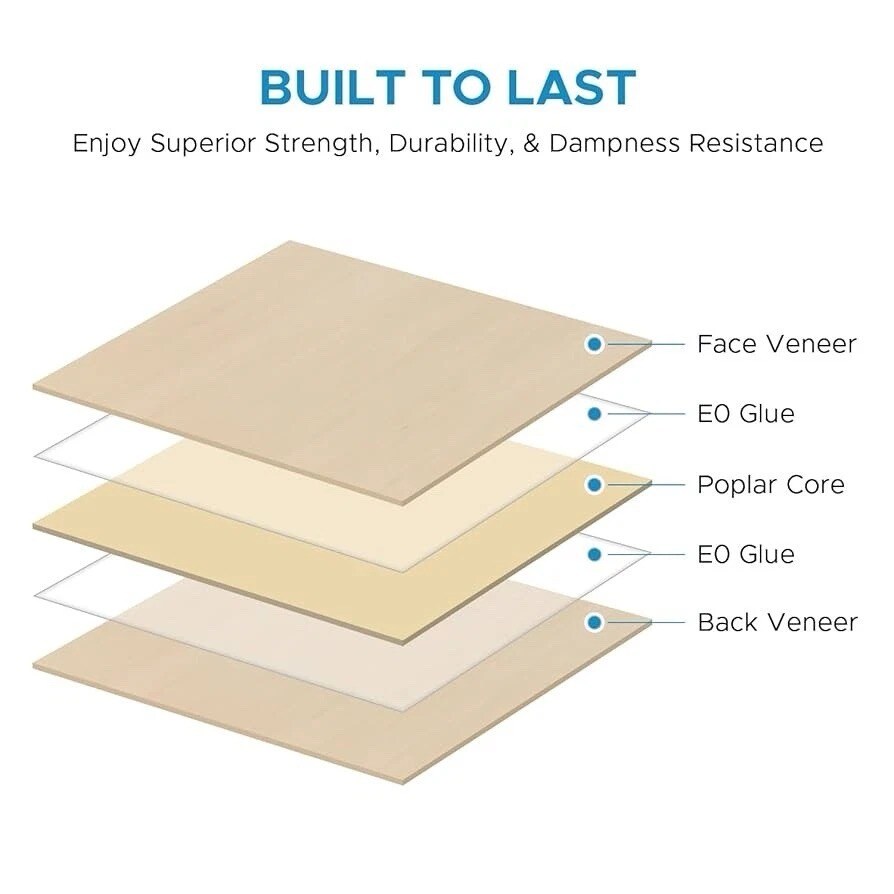 BUILT TO LAST

Enjoy Superior Strength, Durability, & Dampness Resistance

Face Veneer

E0 Glue

Poplar Core

E0 Glue

Back Veneer